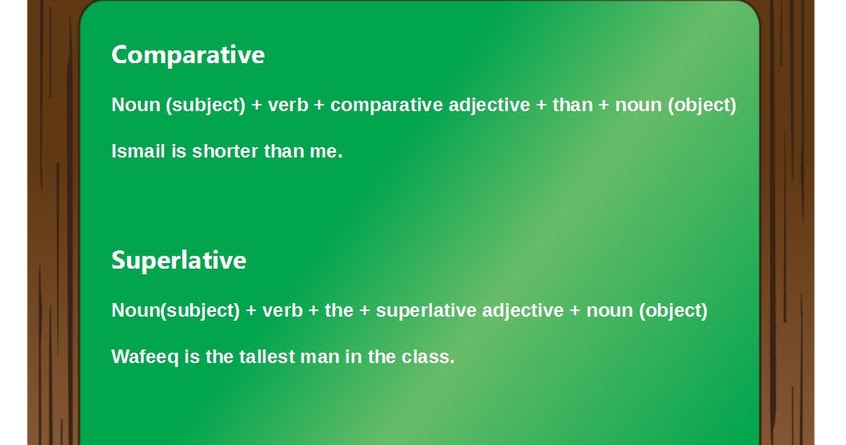 Comparative

Noun (subject) + verb + comparative adjective + than + noun (object)

Ismail is shorter than me.

Superlative

Noun(subject) + verb + the + superlative adjective + noun (object)

Wafeeq is the tallest man in the class.